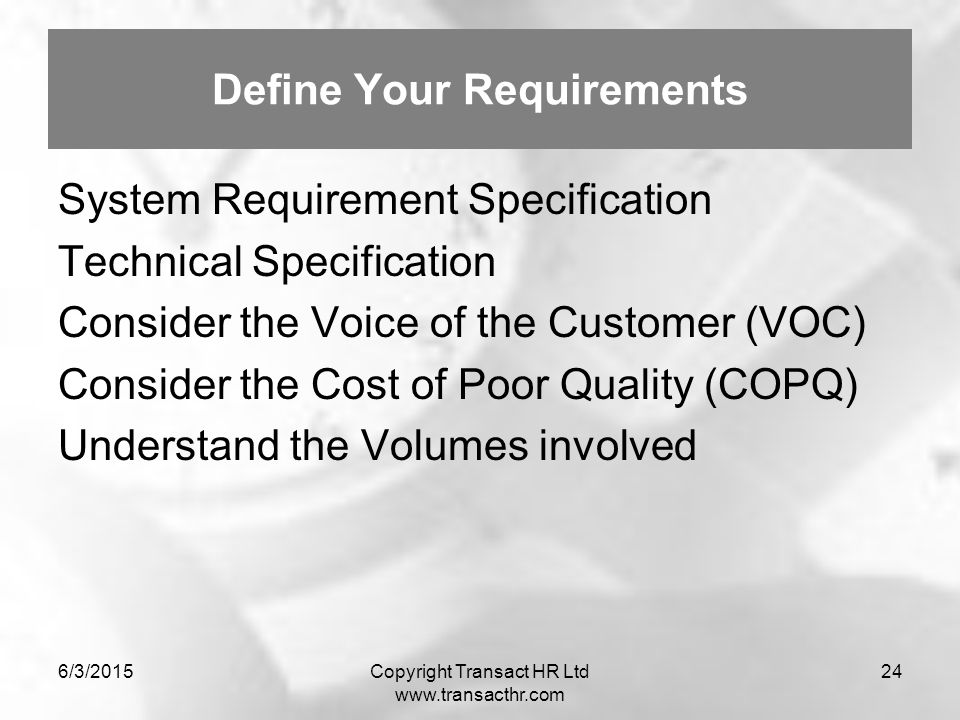 Define Your Requirements

System Requirement Specification
Technical Specification
Consider the Voice of the Customer (VOC)
Consider the Cost of Poor Quality (COPQ)
Understand the Volumes involved

6/3/2015

Copyright Transact HR Ltd
www.transacthr.com

24